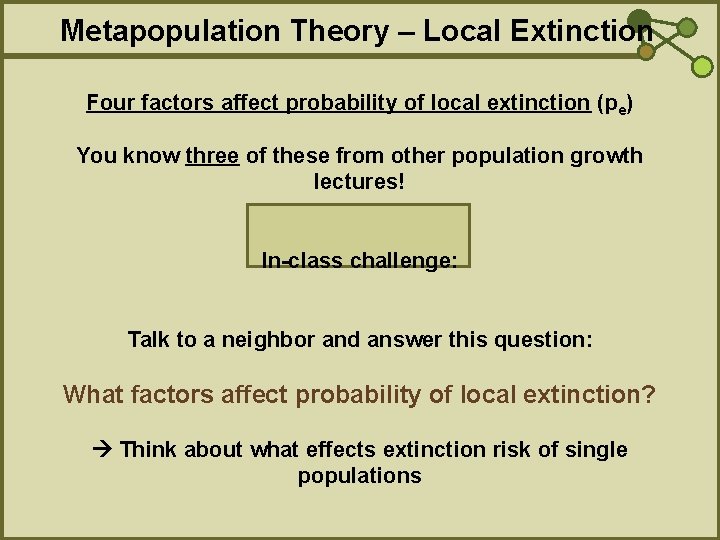 Metapopulation Theory – Local Extinction

Four factors affect probability of local extinction ($p_e$)

You know three of these from other population growth lectures!

In-class challenge:

Talk to a neighbor and answer this question:

What factors affect probability of local extinction?

→ Think about what effects extinction risk of single populations